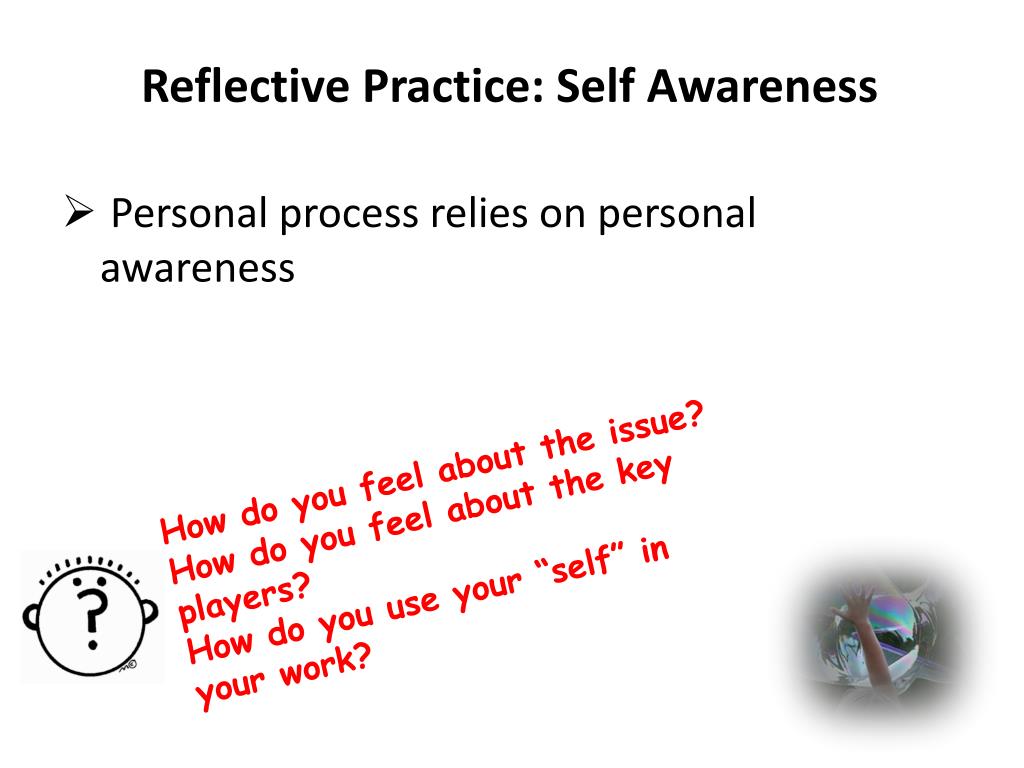 Reflective Practice: Self Awareness

➢ Personal process relies on personal awareness

How do you feel about the issue?
How do you feel about the key players?
How do you use your “self” in your work?

?